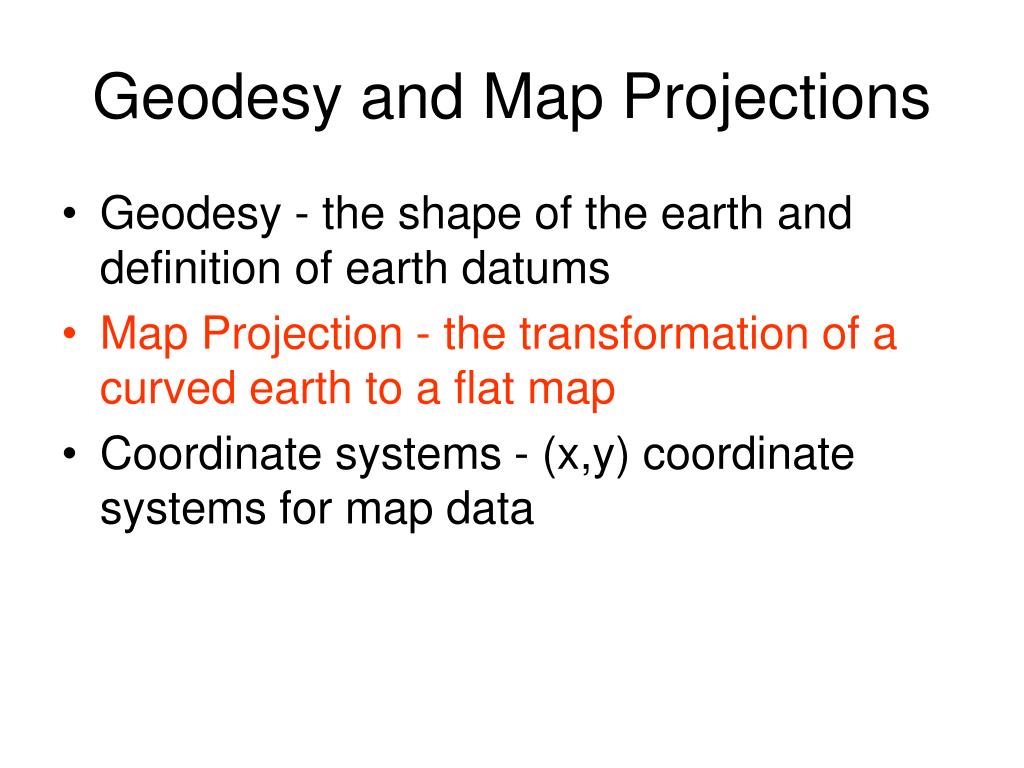 Geodesy and Map Projections

• Geodesy - the shape of the earth and definition of earth datums
• Map Projection - the transformation of a curved earth to a flat map
• Coordinate systems - (x,y) coordinate systems for map data